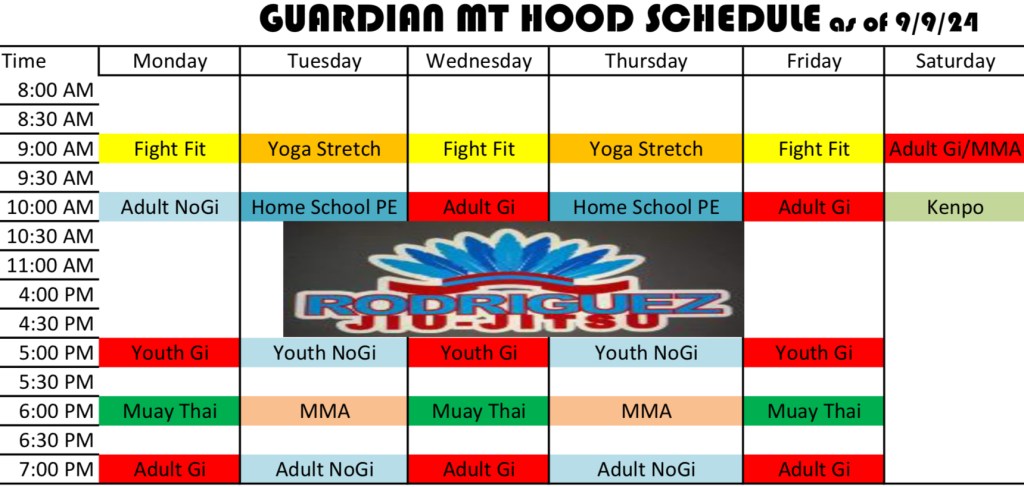 GUARDIAN MT HOOD SCHEDULE as of 9/9/24

| Time | Monday | Tuesday | Wednesday | Thursday | Friday | Saturday |
|---|---|---|---|---|---|---|
| 8:00 AM | | | | | | |
| 8:30 AM | | | | | | |
| 9:00 AM | Fight Fit | Yoga Stretch | Fight Fit | Yoga Stretch | Fight Fit | Adult Gi/MMA |
| 9:30 AM | | | | | | |
| 10:00 AM | Adult NoGi | Home School PE | Adult Gi | Home School PE | Adult Gi | Kenpo |
| 10:30 AM | | | | | | |
| 11:00 AM | | | | | | |
| 4:00 PM | | | | | | |
| 4:30 PM | | | | | | |
| 5:00 PM | Youth Gi | Youth NoGi | Youth Gi | Youth NoGi | Youth Gi | |
| 5:30 PM | | | | | | |
| 6:00 PM | Muay Thai | MMA | Muay Thai | MMA | Muay Thai | |
| 6:30 PM | | | | | | |
| 7:00 PM | Adult Gi | Adult NoGi | Adult Gi | Adult NoGi | Adult Gi | |

RODRIGUEZ
JIU-JITSU